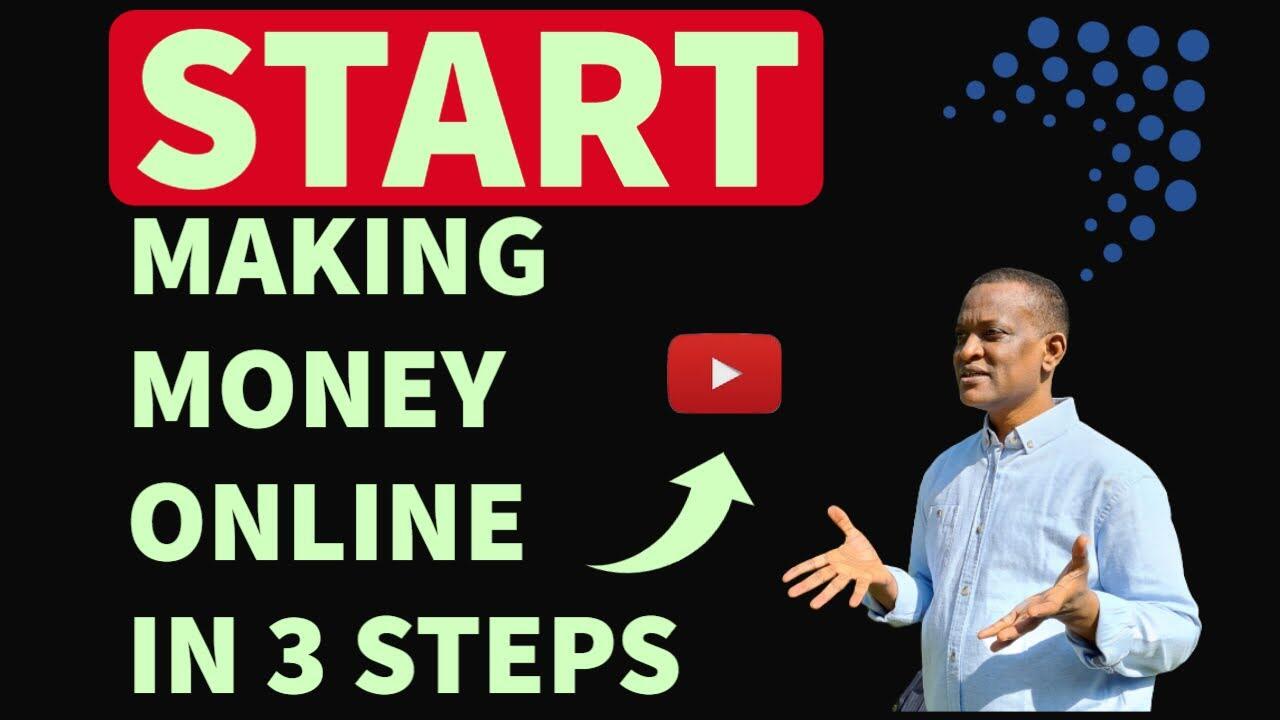 START

MAKING MONEY ONLINE IN 3 STEPS